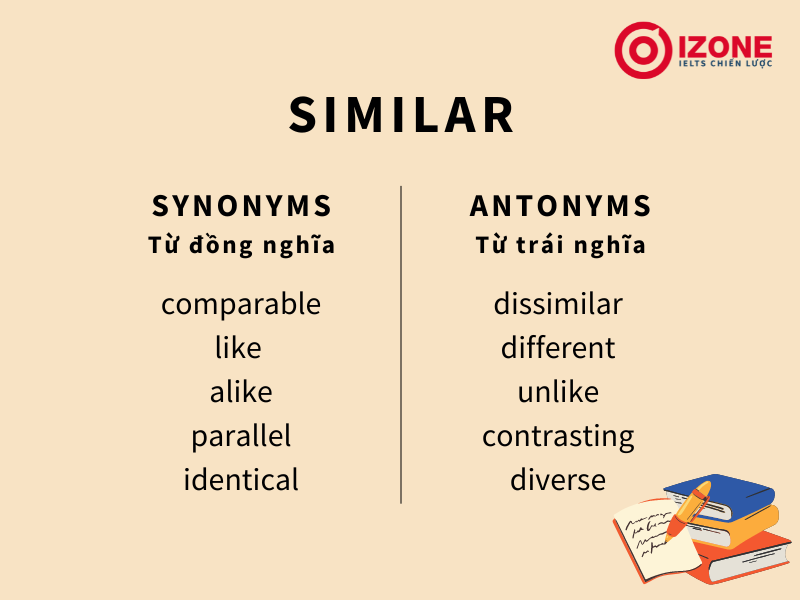 IZONE
IELTS CHIẾN LƯỢC

SIMILAR

SYNONYMS
Từ đồng nghĩa

comparable
like
alike
parallel
identical

ANTONYMS
Từ trái nghĩa

dissimilar
different
unlike
contrasting
diverse